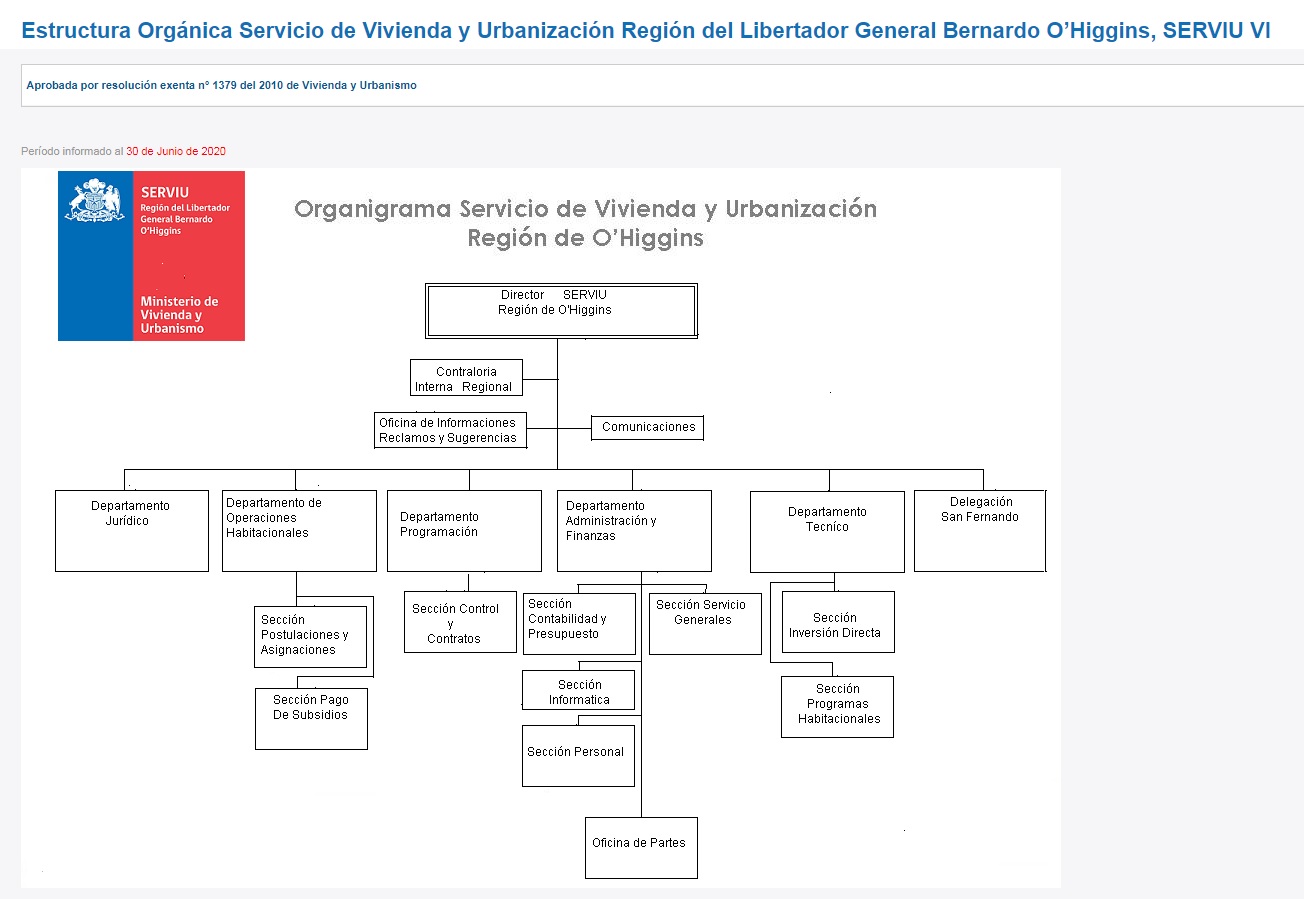 Estructura Orgánica Servicio de Vivienda y Urbanización Región del Libertador General Bernardo O'Higgins, SERVIU VI

Aprobada por resolución exenta n° 1379 del 2010 de Vivienda y Urbanismo

Período informado al 30 de Junio de 2020

SERVIU
Región del Libertador General Bernardo O'Higgins

Ministerio de Vivienda y Urbanismo

Organigrama Servicio de Vivienda y Urbanización
Región de O'Higgins

Director SERVIU
Región de O'Higgins

Contraloria Interna Regional

Oficina de Informaciones Reclamos y Sugerencias

Comunicaciones

Departamento Jurídico

Departamento de Operaciones Habitacionales

Departamento Programación

Departamento Administración y Finanzas

Departamento Tecníco

Delegación San Fernando

Sección Postulaciones y Asignaciones

Sección Pago De Subsidios

Sección Control y Contratos

Sección Contabilidad y Presupuesto

Sección Servicio Generales

Sección Informatica

Sección Personal

Oficina de Partes

Sección Inversión Directa

Sección Programas Habitacionales